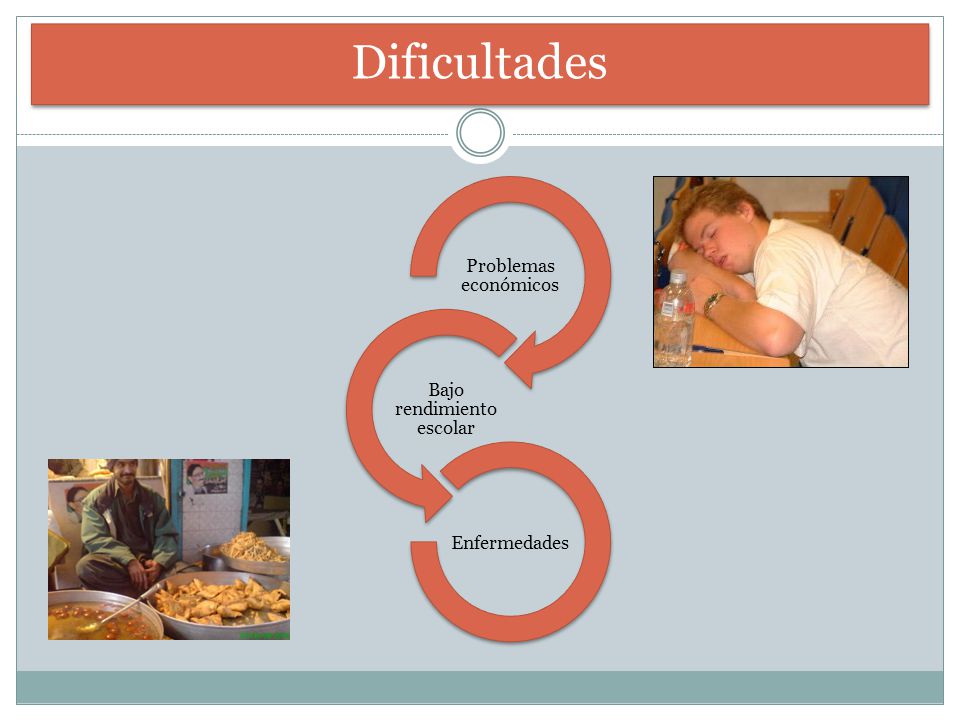 Dificultades

Problemas económicos

Bajo rendimiento escolar

Enfermedades